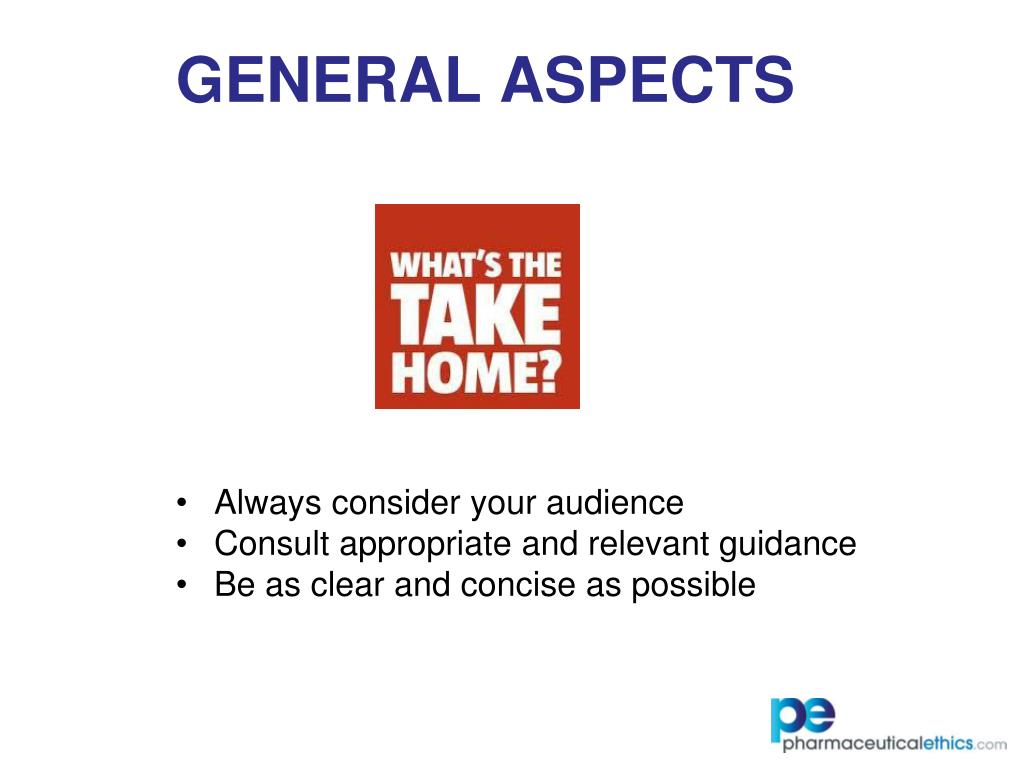 GENERAL ASPECTS

WHAT'S THE TAKE HOME?

• Always consider your audience
• Consult appropriate and relevant guidance
• Be as clear and concise as possible

pe
pharmaceuticalethics.com